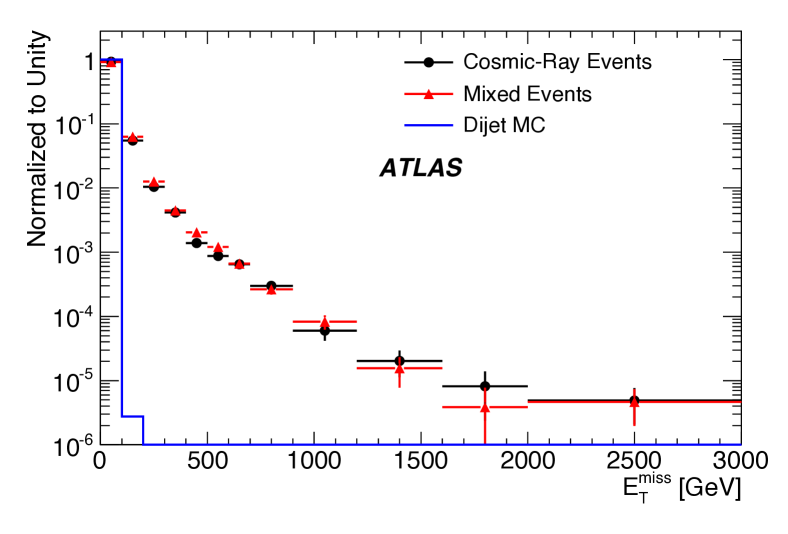 Normalized to Unity

1

$10^{-1}$

$10^{-2}$

$10^{-3}$

$10^{-4}$

$10^{-5}$

$10^{-6}$

Cosmic-Ray Events

Mixed Events

Dijet MC

ATLAS

0 500 1000 1500 2000 2500 3000

$E_T^{miss}$ [GeV]